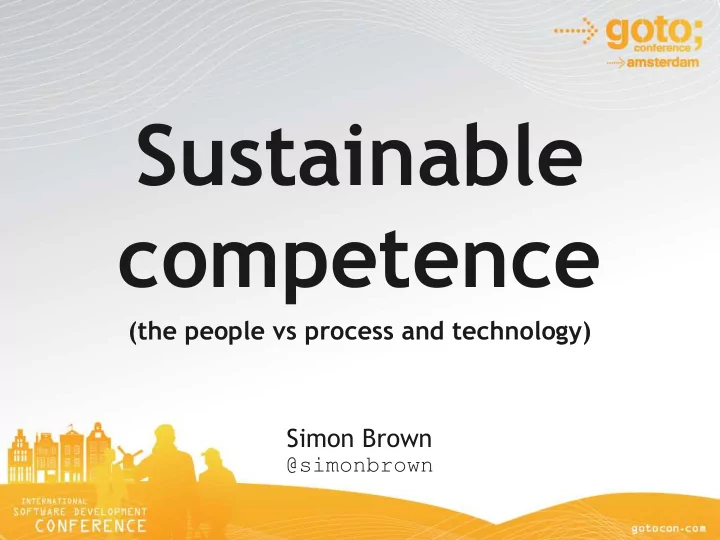 goto; conference amsterdam

Sustainable competence

(the people vs process and technology)

Simon Brown
@simonbrown

INTERNATIONAL SOFTWARE DEVELOPMENT CONFERENCE

gotocon.com